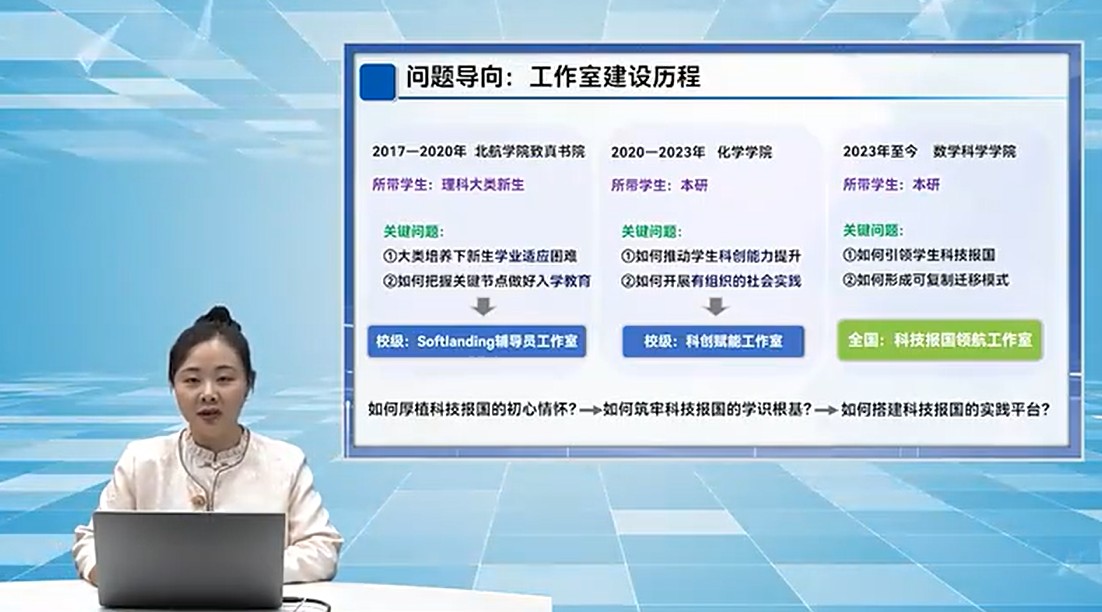 问题导向：工作室建设历程

2017—2020年 北航学院致真书院
所带学生：理科大类新生
关键问题：
①大类培养下新生学业适应困难
②如何把握关键节点做好入学教育
校级：Softlanding辅导员工作室

2020—2023年 化学学院
所带学生：本研
关键问题：
①如何推动学生科创能力提升
②如何开展有组织的社会实践
校级：科创赋能工作室

2023年至今 数学科学学院
所带学生：本研
关键问题：
①如何引领学生科技报国
②如何形成可复制迁移模式
全国：科技报国领航工作室

如何厚植科技报国的初心情怀？→如何筑牢科技报国的学识根基？→如何搭建科技报国的实践平台？